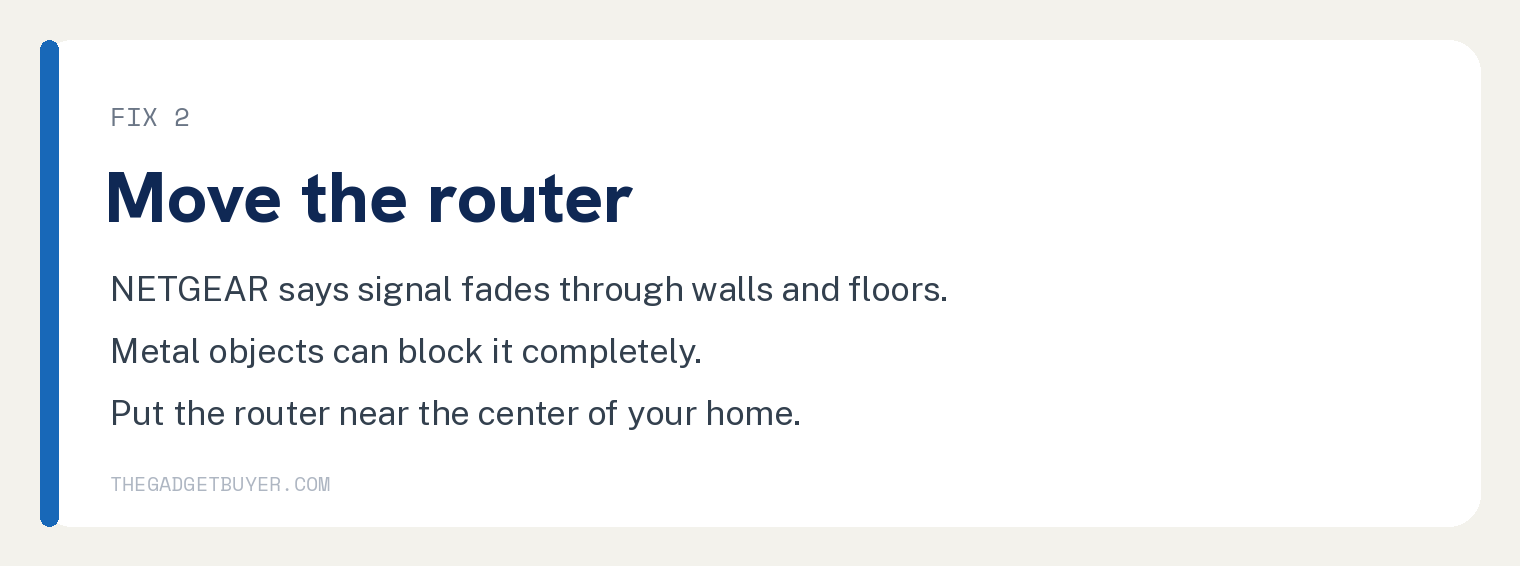 FIX 2

Move the router

NETGEAR says signal fades through walls and floors.

Metal objects can block it completely.

Put the router near the center of your home.

THEGADGETBUYER.COM